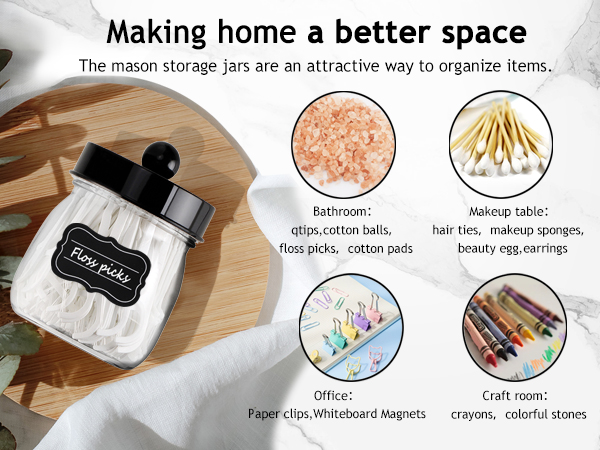 Making home a better space

The mason storage jars are an attractive way to organize items.

Floss picks

Bathroom:
qtips,cotton balls,
floss picks, cotton pads

Makeup table:
hair ties, makeup sponges,
beauty egg,earrings

Office:
Paper clips,Whiteboard Magnets

Craft room:
crayons, colorful stones